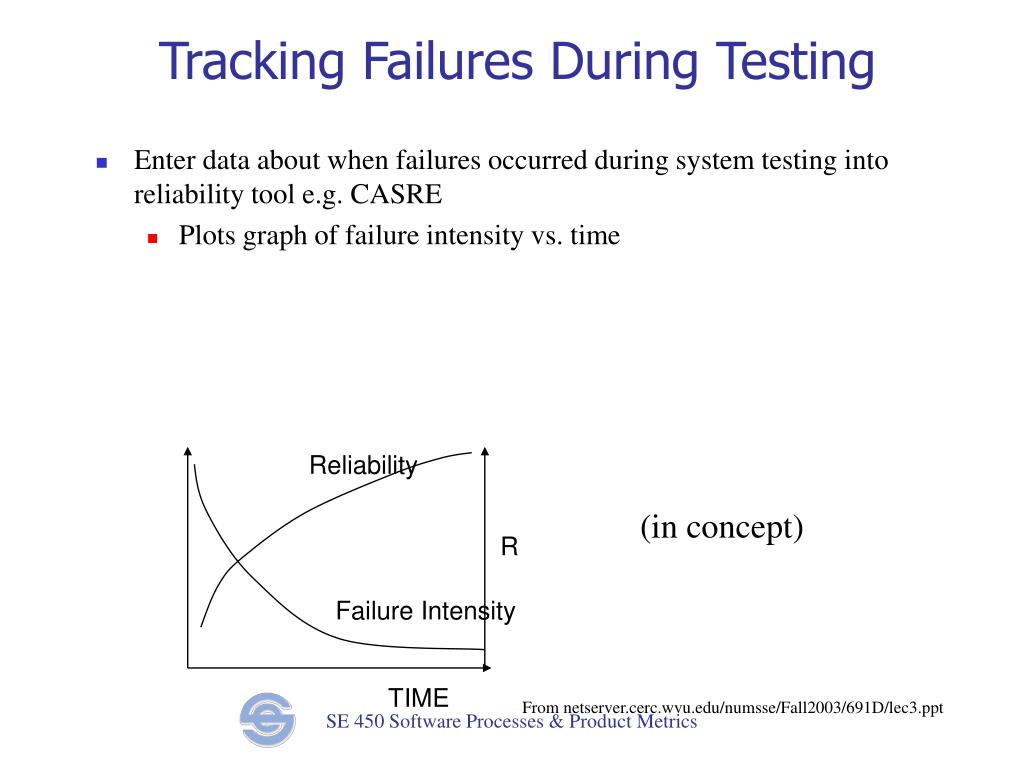 Tracking Failures During Testing

Enter data about when failures occurred during system testing into reliability tool e.g. CASRE

Plots graph of failure intensity vs. time

Reliability

R

Failure Intensity

TIME

(in concept)

From netserver.cerc.wvu.edu/numsse/Fall2003/691D/lec3.ppt

SE 450 Software Processes & Product Metrics